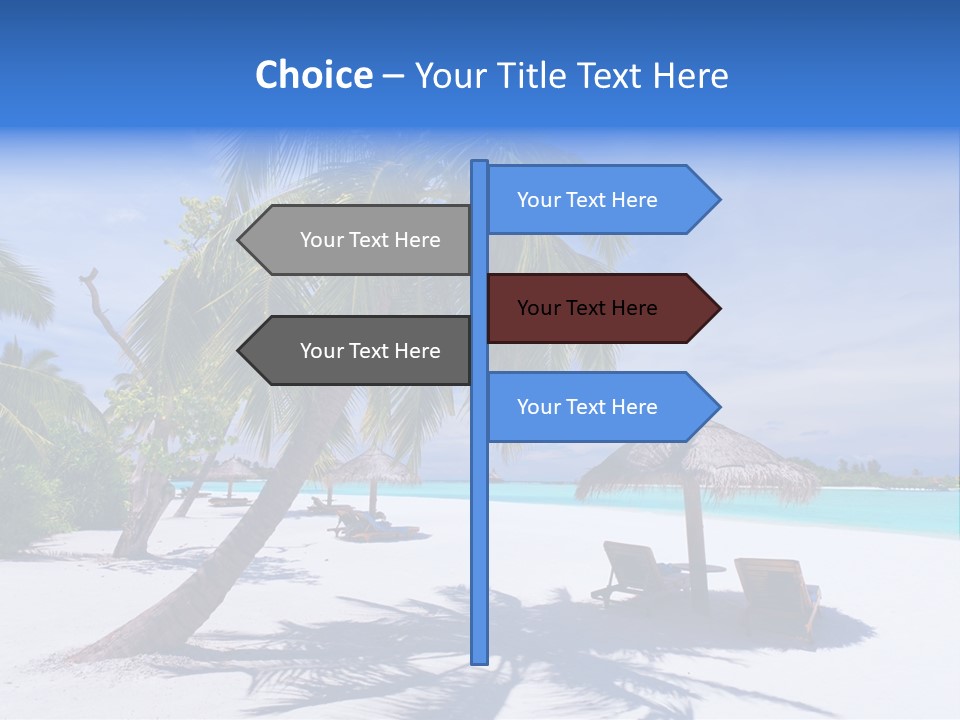 Choice – Your Title Text Here

Your Text Here

Your Text Here

Your Text Here

Your Text Here

Your Text Here